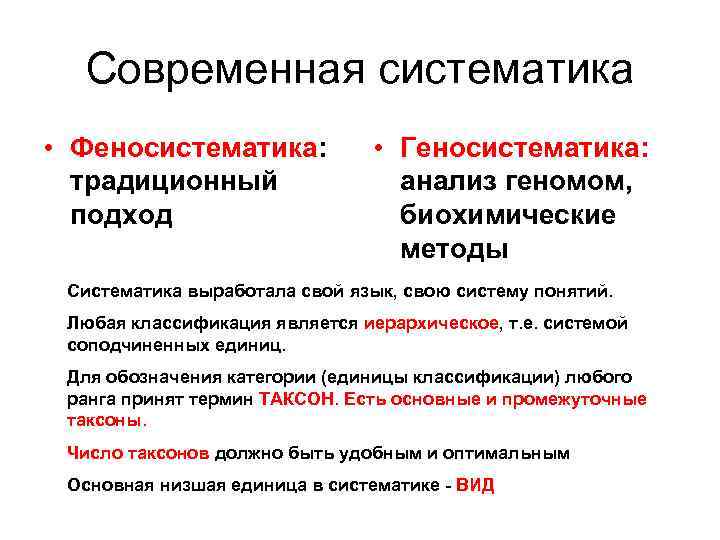 Современная систематика

• Феносистематика: традиционный подход

• Геносистематика: анализ геномом, биохимические методы

Систематика выработала свой язык, свою систему понятий.

Любая классификация является иерархическое, т.е. системой соподчиненных единиц.

Для обозначения категории (единицы классификации) любого ранга принят термин ТАКСОН. Есть основные и промежуточные таксоны.

Число таксонов должно быть удобным и оптимальным

Основная низшая единица в систематике - ВИД